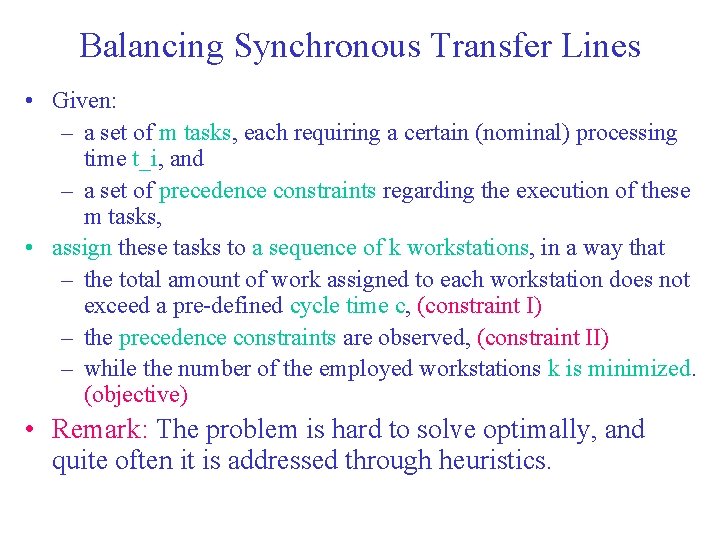 Balancing Synchronous Transfer Lines

• Given:
– a set of m tasks, each requiring a certain (nominal) processing time t_i, and
– a set of precedence constraints regarding the execution of these m tasks,

• assign these tasks to a sequence of k workstations, in a way that
– the total amount of work assigned to each workstation does not exceed a pre-defined cycle time c, (constraint I)
– the precedence constraints are observed, (constraint II)
– while the number of the employed workstations k is minimized. (objective)

• Remark: The problem is hard to solve optimally, and quite often it is addressed through heuristics.